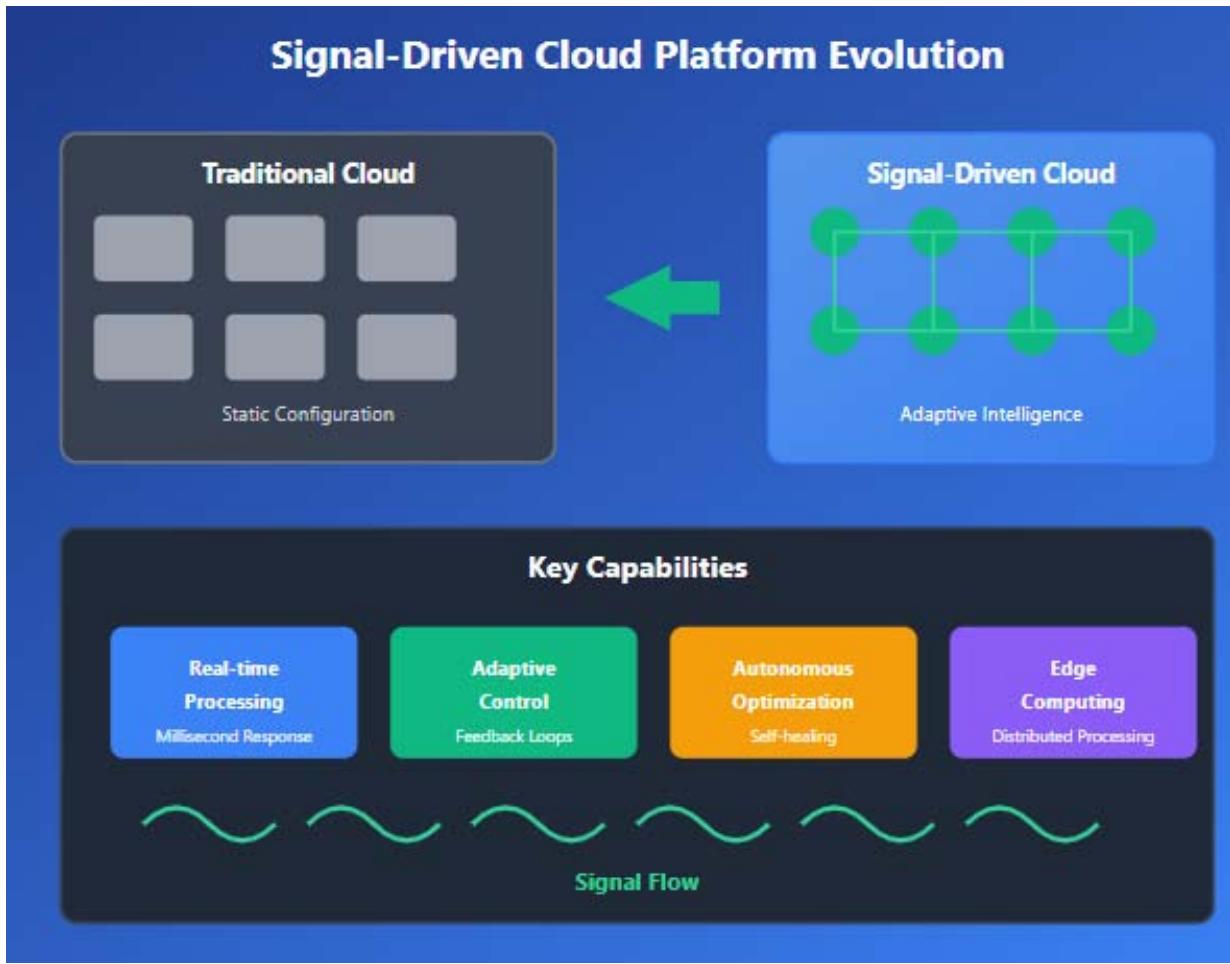 Signal-Driven Cloud Platform Evolution

Traditional Cloud

Static Configuration

Signal-Driven Cloud

Adaptive Intelligence

Key Capabilities

Real-time Processing
Millisecond Response

Adaptive Control
Feedback Loops

Autonomous Optimization
Self-healing

Edge Computing
Distributed Processing

Signal Flow